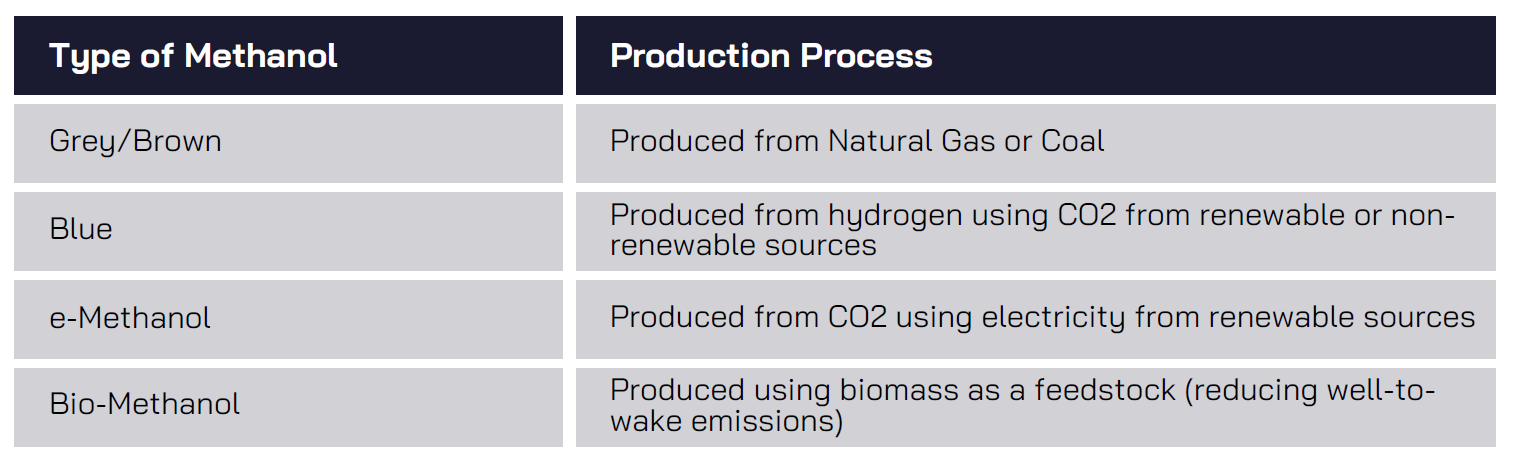 | Type of Methanol | Production Process |
|---|---|
| Grey/Brown | Produced from Natural Gas or Coal |
| Blue | Produced from hydrogen using CO2 from renewable or non-renewable sources |
| e-Methanol | Produced from CO2 using electricity from renewable sources |
| Bio-Methanol | Produced using biomass as a feedstock (reducing well-to-wake emissions) |